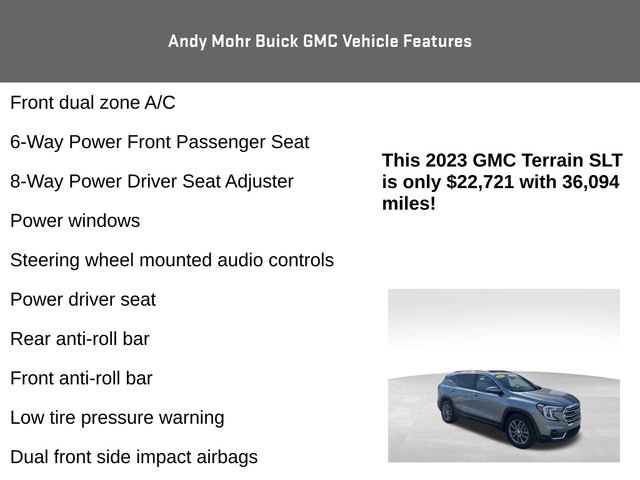 Andy Mohr Buick GMC Vehicle Features

Front dual zone A/C

6-Way Power Front Passenger Seat

8-Way Power Driver Seat Adjuster

Power windows

Steering wheel mounted audio controls

Power driver seat

Rear anti-roll bar

Front anti-roll bar

Low tire pressure warning

Dual front side impact airbags

This 2023 GMC Terrain SLT is only $22,721 with 36,094 miles!